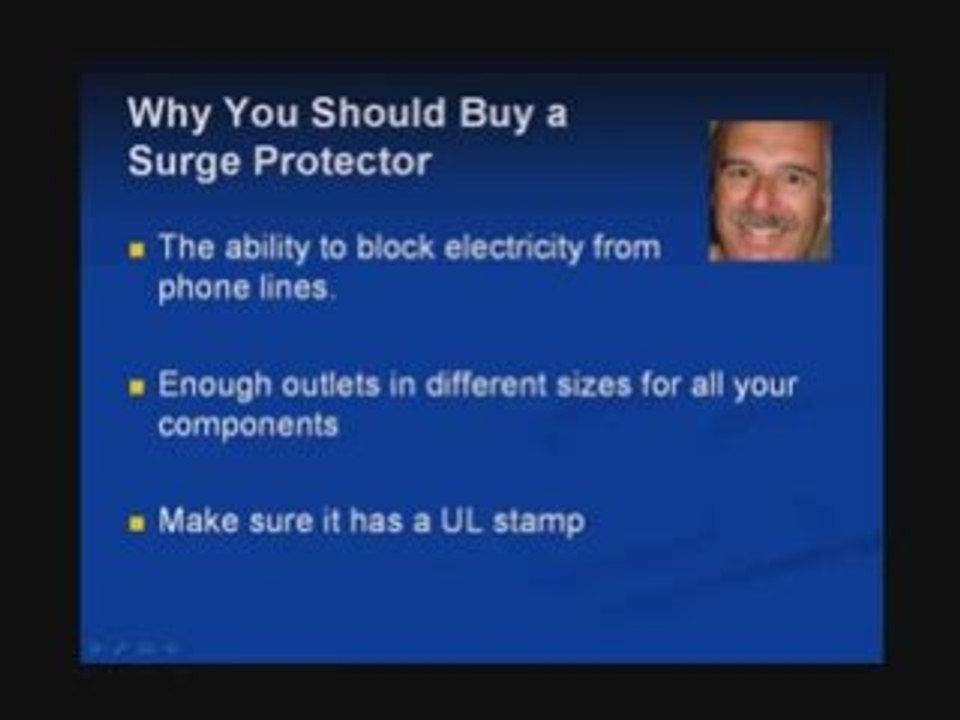 Why You Should Buy a Surge Protector

- The ability to block electricity from phone lines.

- Enough outlets in different sizes for all your components

- Make sure it has a UL stamp